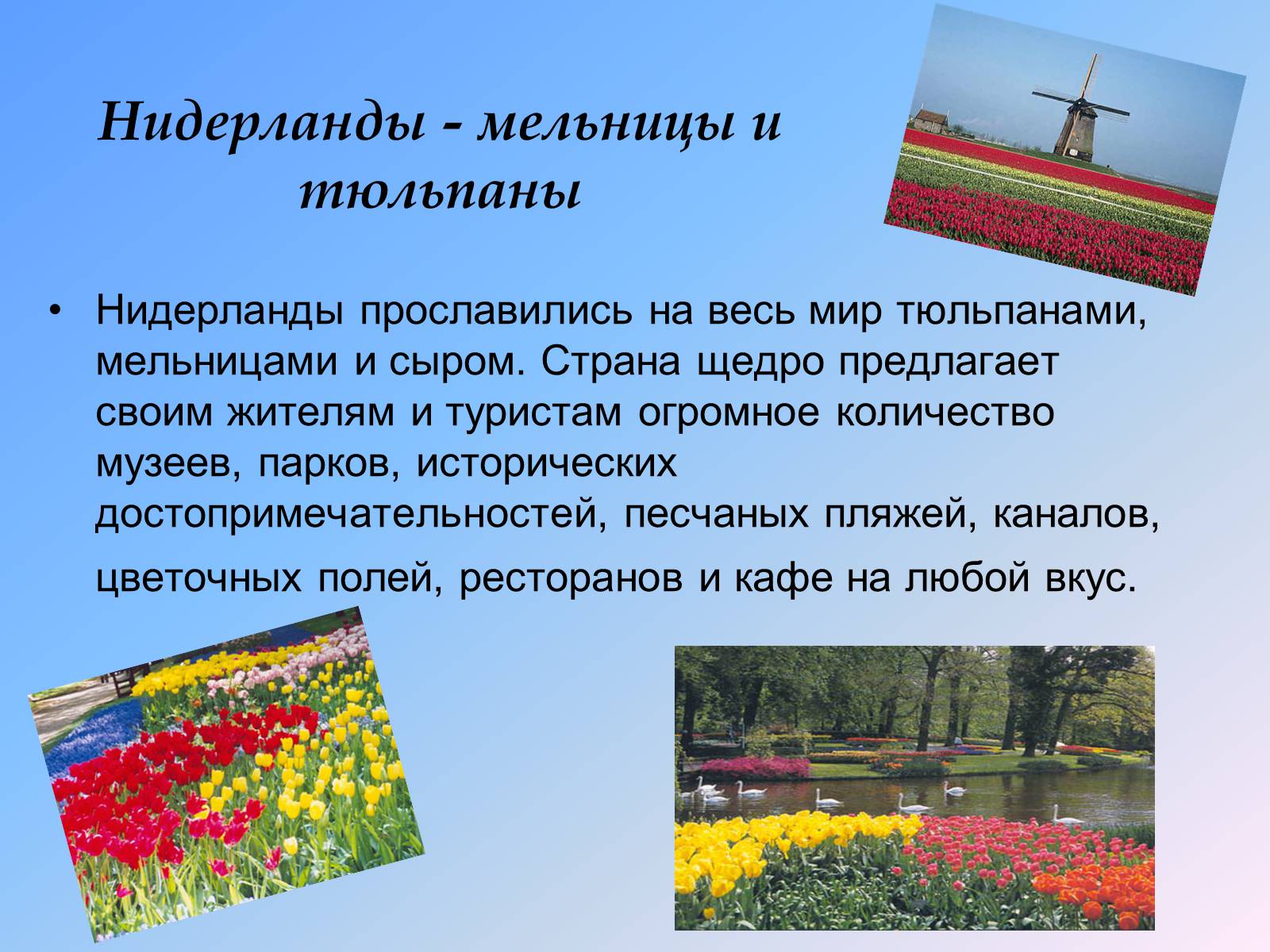 Нидерланды - мельницы и тюльпаны

• Нидерланды прославились на весь мир тюльпанами, мельницами и сыром. Страна щедро предлагает своим жителям и туристам огромное количество музеев, парков, исторических достопримечательностей, песчаных пляжей, каналов, цветочных полей, ресторанов и кафе на любой вкус.